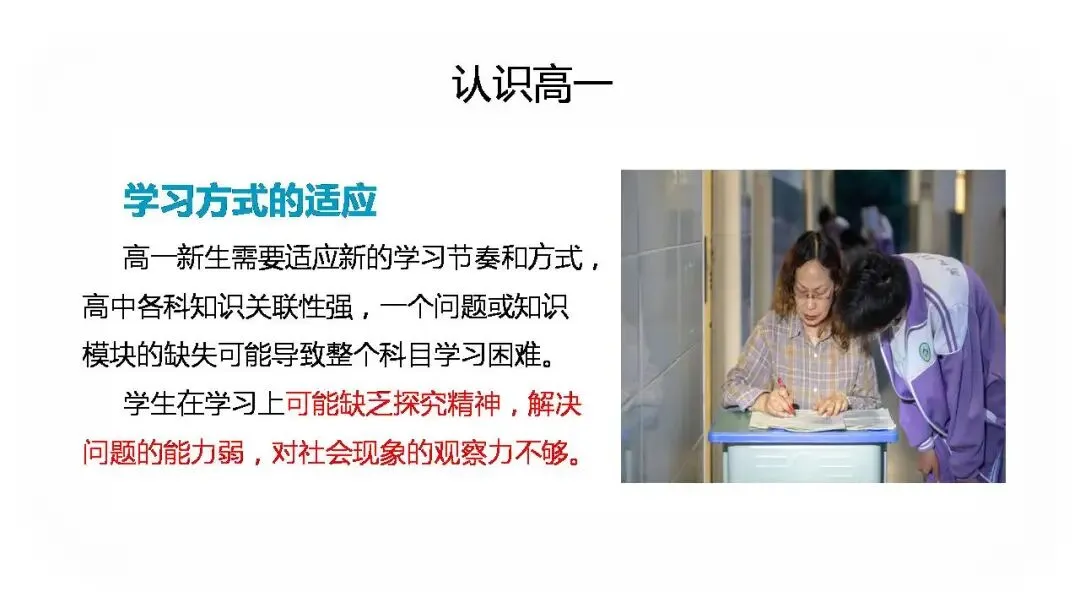 认识高一

学习方式的适应

高一新生需要适应新的学习节奏和方式，高中各科知识关联性强，一个问题或知识模块的缺失可能导致整个科目学习困难。

学生在学习上可能缺乏探究精神，解决问题的能力弱，对社会现象的观察力不够。